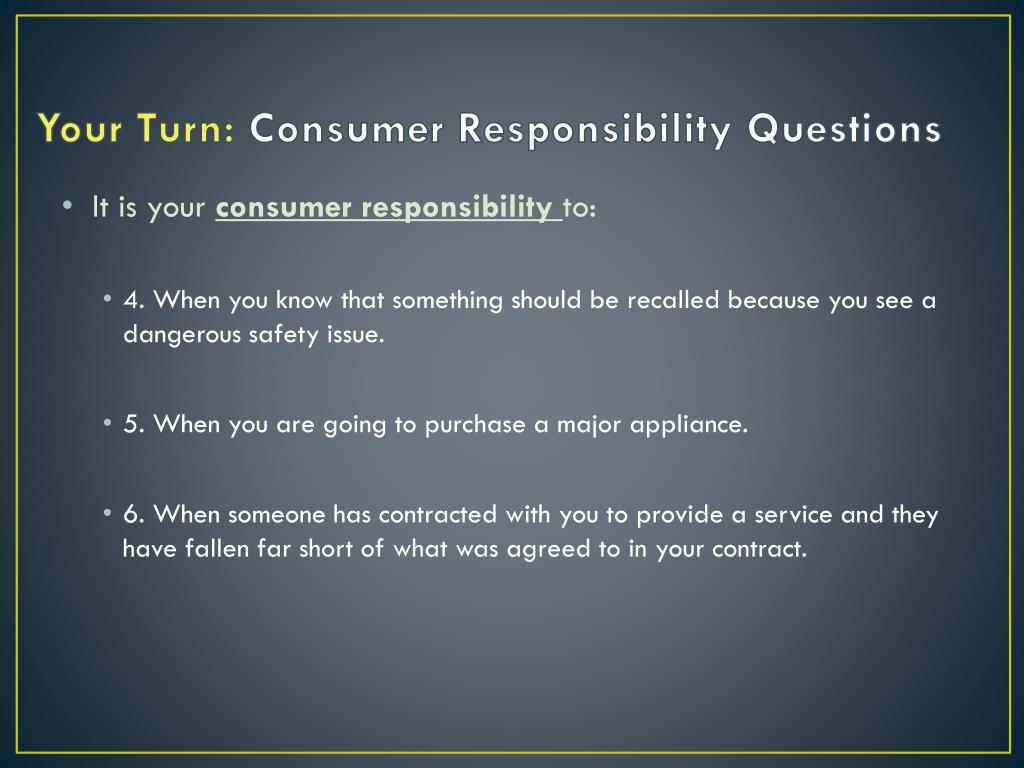 Your Turn: Consumer Responsibility Questions

• It is your consumer responsibility to:

• 4. When you know that something should be recalled because you see a dangerous safety issue.

• 5. When you are going to purchase a major appliance.

• 6. When someone has contracted with you to provide a service and they have fallen far short of what was agreed to in your contract.